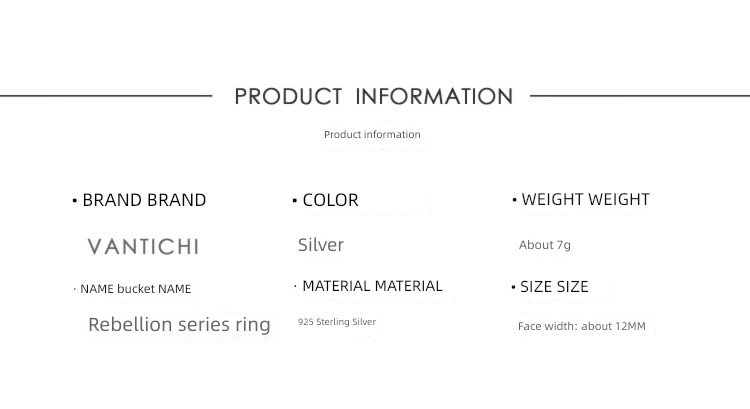 PRODUCT INFORMATION

Product information

• BRAND BRAND

VANTICHI

· NAME bucket NAME

Rebellion series ring

• COLOR

Silver

· MATERIAL MATERIAL

925 Sterling Silver

• WEIGHT WEIGHT

About 7g

• SIZE SIZE

Face width: about 12MM